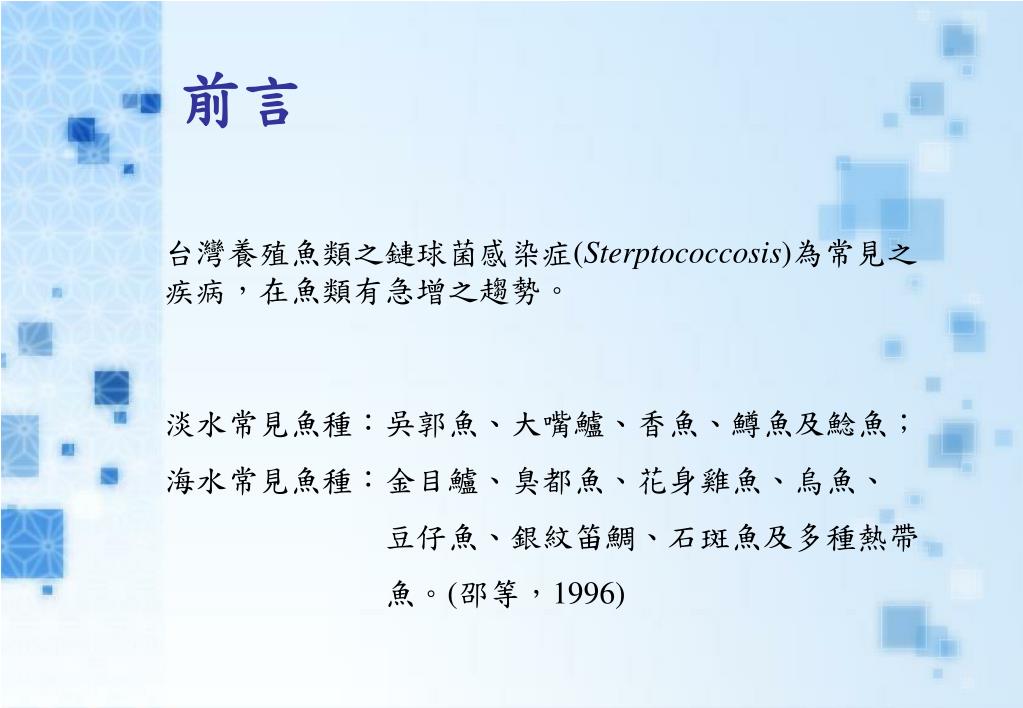 前言

台灣養殖魚類之鏈球菌感染症(Sterptococcosis)為常見之疾病，在魚類有急增之趨勢。

淡水常見魚種：吳郭魚、大嘴鱸、香魚、鱒魚及鯰魚；
海水常見魚種：金目鱸、臭都魚、花身雞魚、烏魚、豆仔魚、銀紋笛鯛、石斑魚及多種熱帶魚。(邵等，1996)